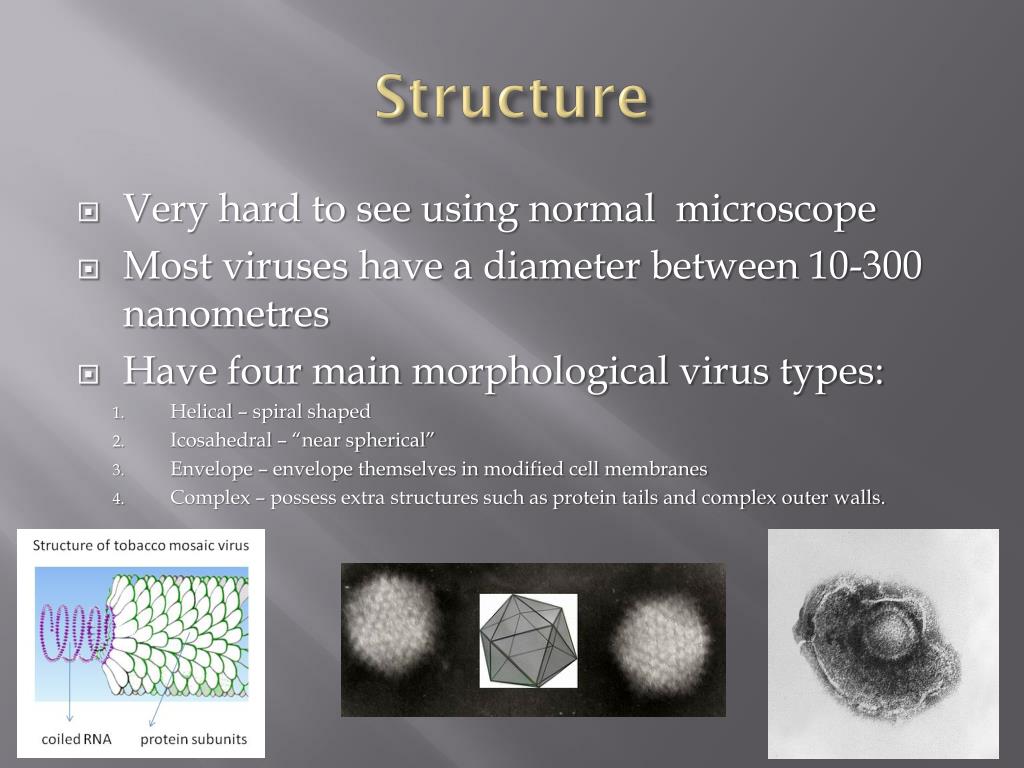 Structure

Very hard to see using normal microscope

Most viruses have a diameter between 10-300 nanometres

Have four main morphological virus types:

1. Helical – spiral shaped
2. Icosahedral – “near spherical”
3. Envelope – envelope themselves in modified cell membranes
4. Complex – possess extra structures such as protein tails and complex outer walls.

Structure of tobacco mosaic virus

coiled RNA

protein subunits